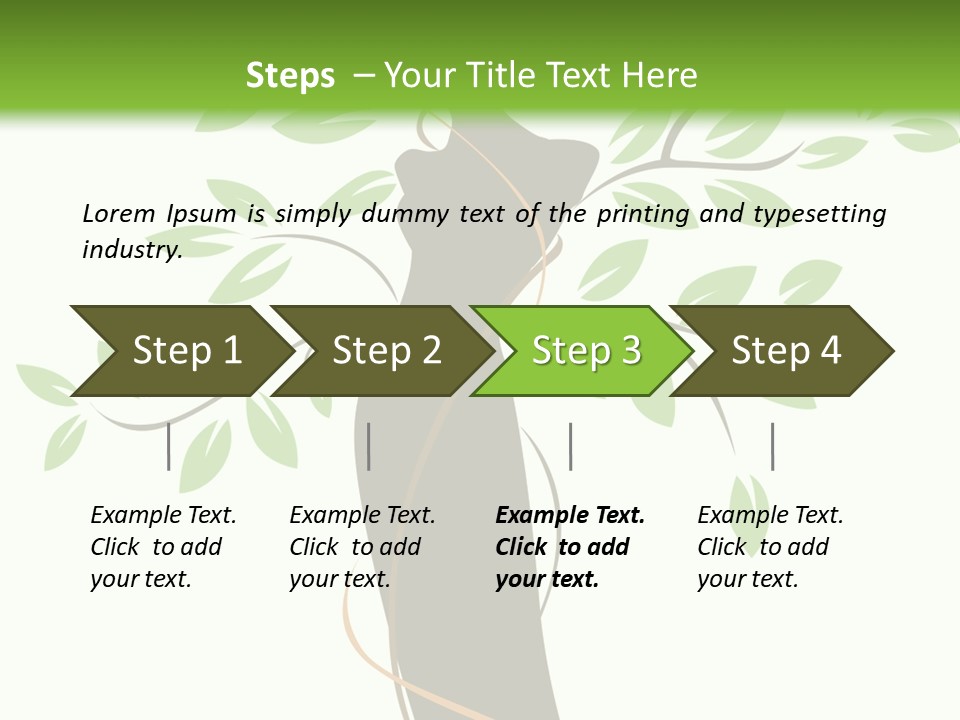 Steps – Your Title Text Here

Lorem Ipsum is simply dummy text of the printing and typesetting industry.

Step 1

Step 2

Step 3

Step 4

Example Text. Click to add your text.

Example Text. Click to add your text.

Example Text. Click to add your text.

Example Text. Click to add your text.